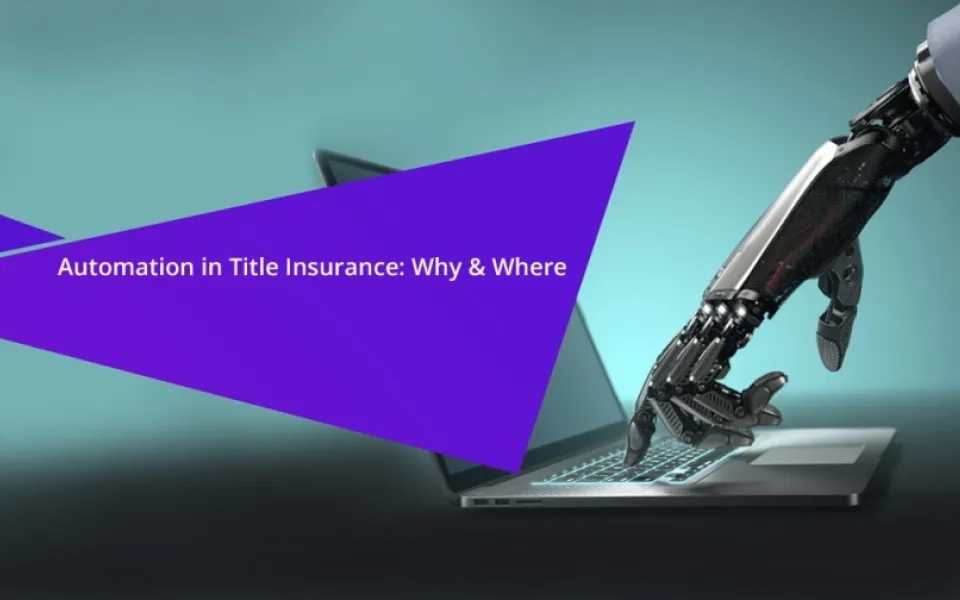 Automation in Title Insurance: Why & Where